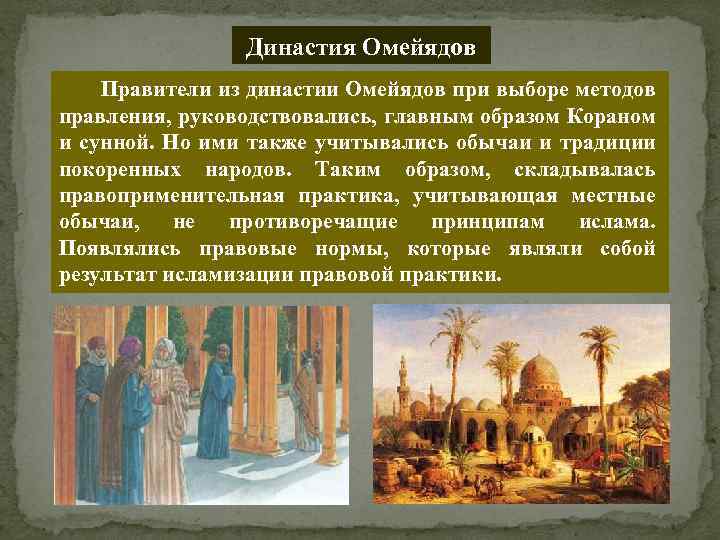 Династия Омейядов

Правители из династии Омейядов при выборе методов правления, руководствовались, главным образом Кораном и сунной. Но ими также учитывались обычаи и традиции покоренных народов. Таким образом, складывалась правоприменительная практика, учитывающая местные обычаи, не противоречащие принципам ислама. Появлялись правовые нормы, которые являли собой результат исламизации правовой практики.